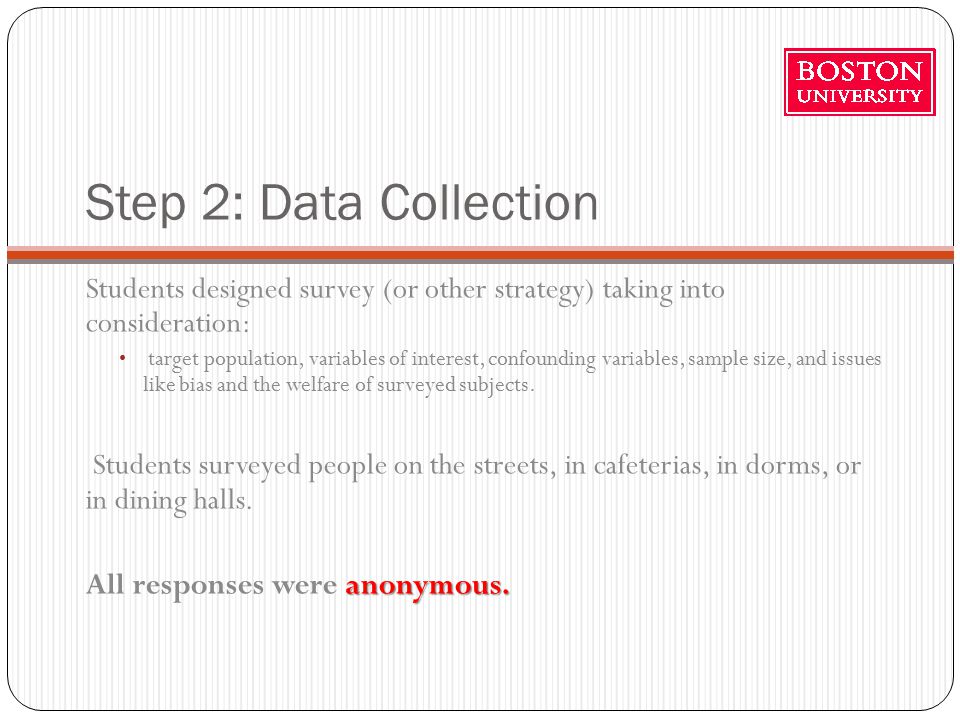 BOSTON UNIVERSITY

Step 2: Data Collection

Students designed survey (or other strategy) taking into consideration:

• target population, variables of interest, confounding variables, sample size, and issues like bias and the welfare of surveyed subjects.

Students surveyed people on the streets, in cafeterias, in dorms, or in dining halls.

All responses were anonymous.